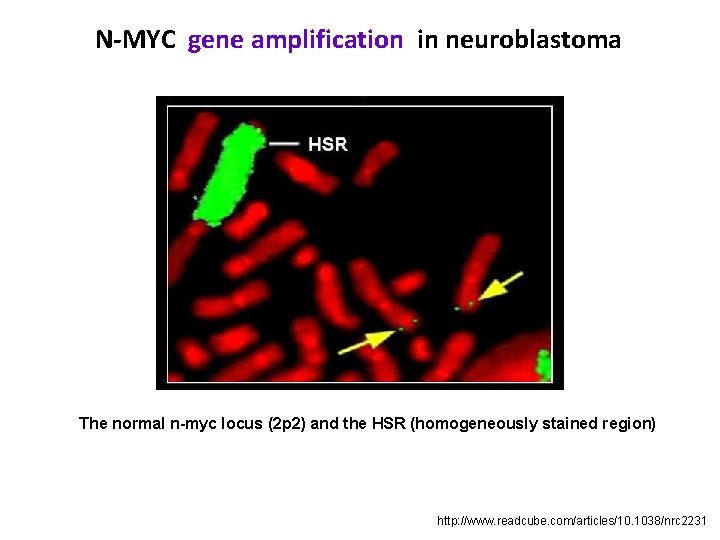 N-MYC gene amplification in neuroblastoma

HSR

The normal n-myc locus (2p2) and the HSR (homogeneously stained region)

http://www.readcube.com/articles/10.1038/nrc2231